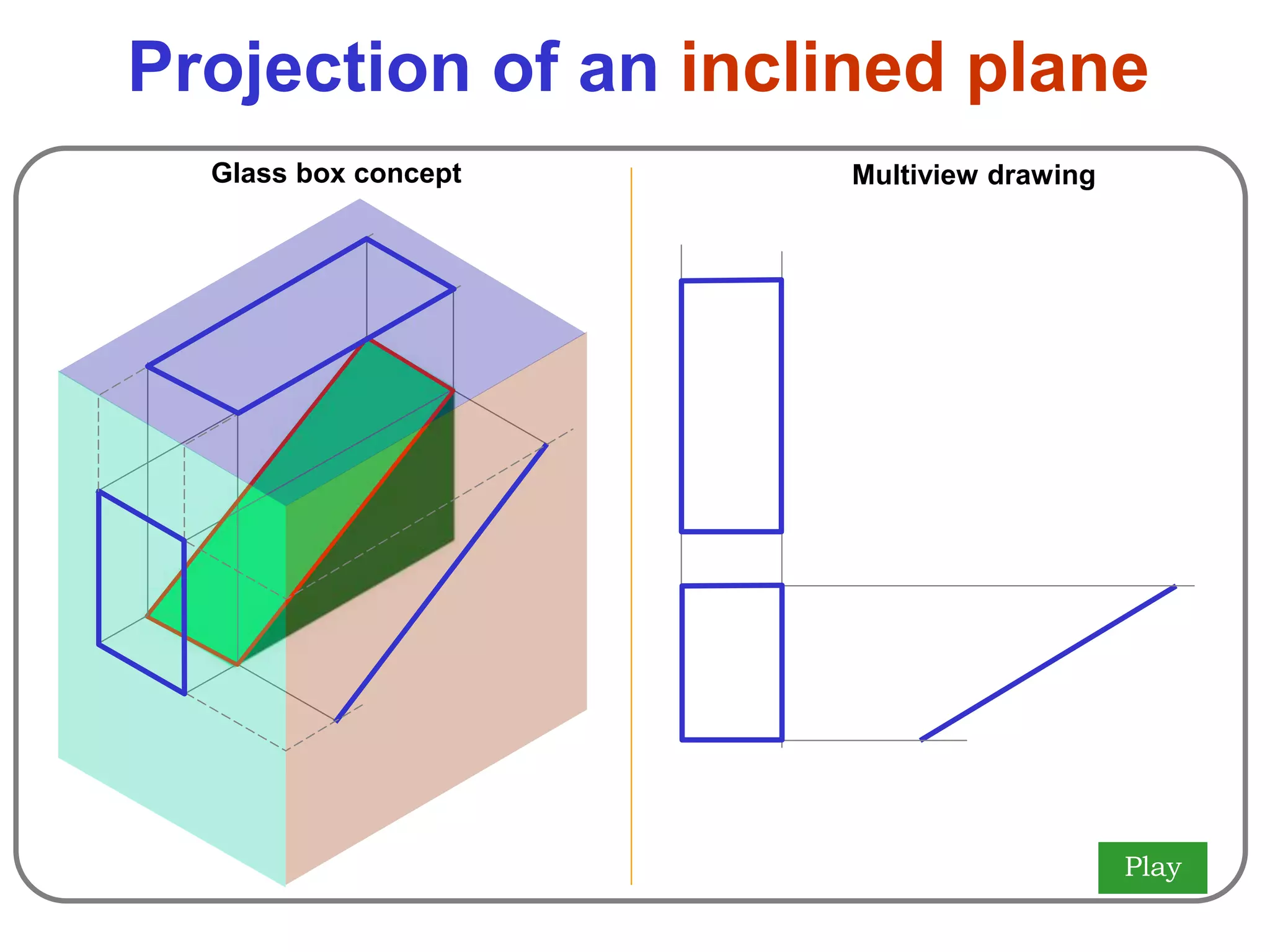 Projection of an inclined plane

Glass box concept

Multiview drawing

Play